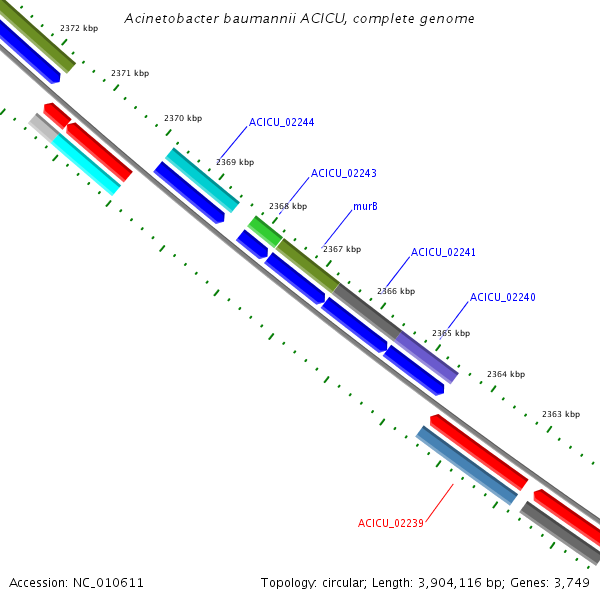 Acinetobacter baumannii ACICU, complete genome

2372 kbp
2371 kbp
2370 kbp
ACICU_02244
2369 kbp
ACICU_02243
2368 kbp
murB
2367 kbp
ACICU_02241
2366 kbp
ACICU_02240
2365 kbp
2364 kbp
2363 kbp
ACICU_02239

Accession: NC_010611
Topology: circular; Length: 3,904,116 bp; Genes: 3,749